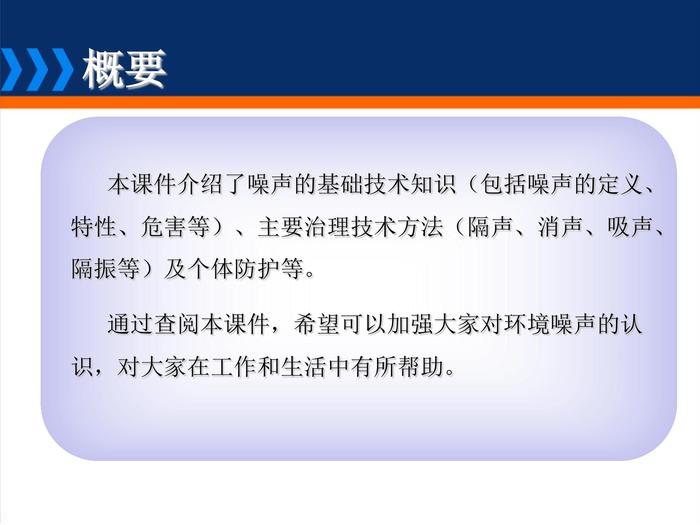 概要

本课件介绍了噪声的基础技术知识（包括噪声的定义、特性、危害等）、主要治理技术方法（隔声、消声、吸声、隔振等）及个体防护等。

通过查阅本课件，希望可以加强大家对环境噪声的认识，对大家在工作和生活中有所帮助。